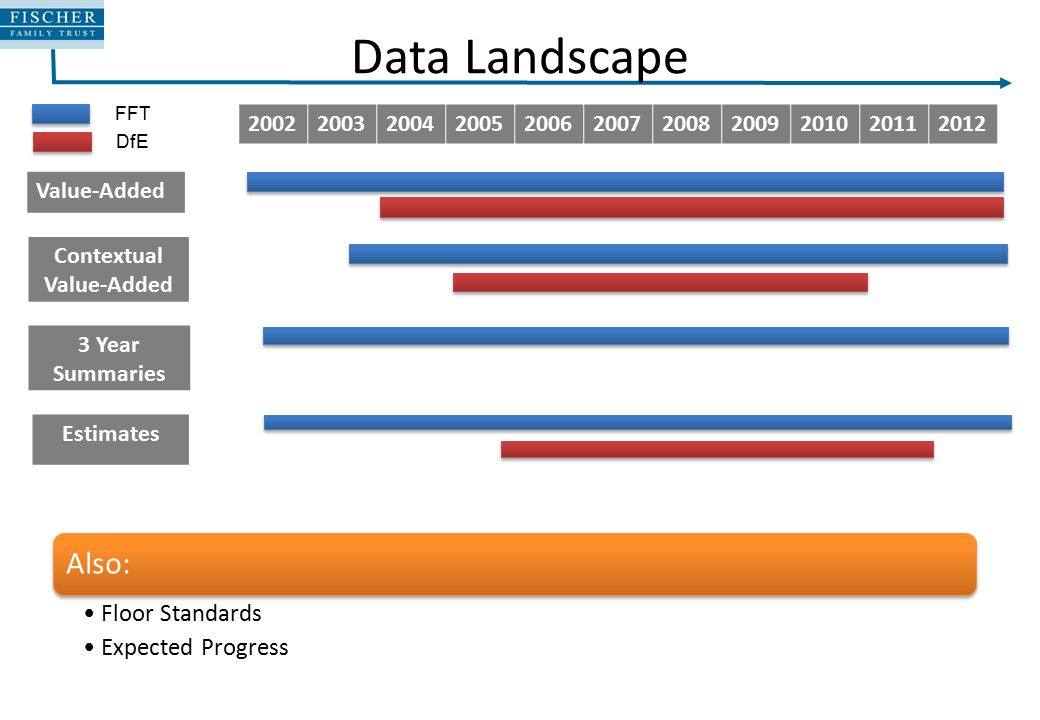 FISCHER
FAMILY TRUST

Data Landscape

FFT
DfE

| 2002 | 2003 | 2004 | 2005 | 2006 | 2007 | 2008 | 2009 | 2010 | 2011 | 2012 |
|---|---|---|---|---|---|---|---|---|---|---|

Value-Added

Contextual Value-Added

3 Year Summaries

Estimates

Also:

• Floor Standards
• Expected Progress